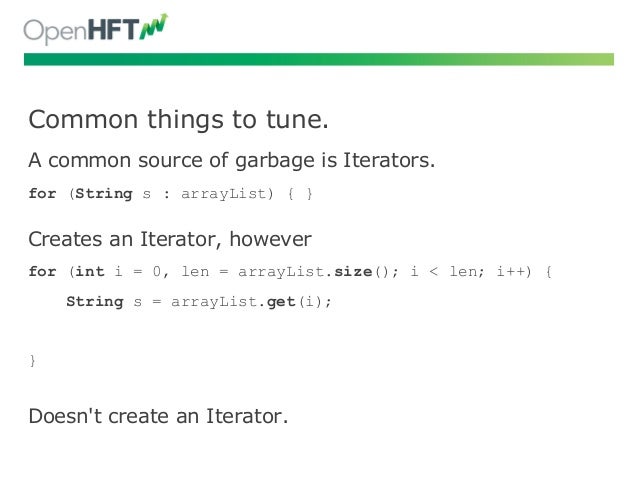 OpenHFT

Common things to tune.

A common source of garbage is Iterators.

for (String s : arrayList) { }

Creates an Iterator, however

for (int i = 0, len = arrayList.size(); i < len; i++) {

String s = arrayList.get(i);

}

Doesn't create an Iterator.